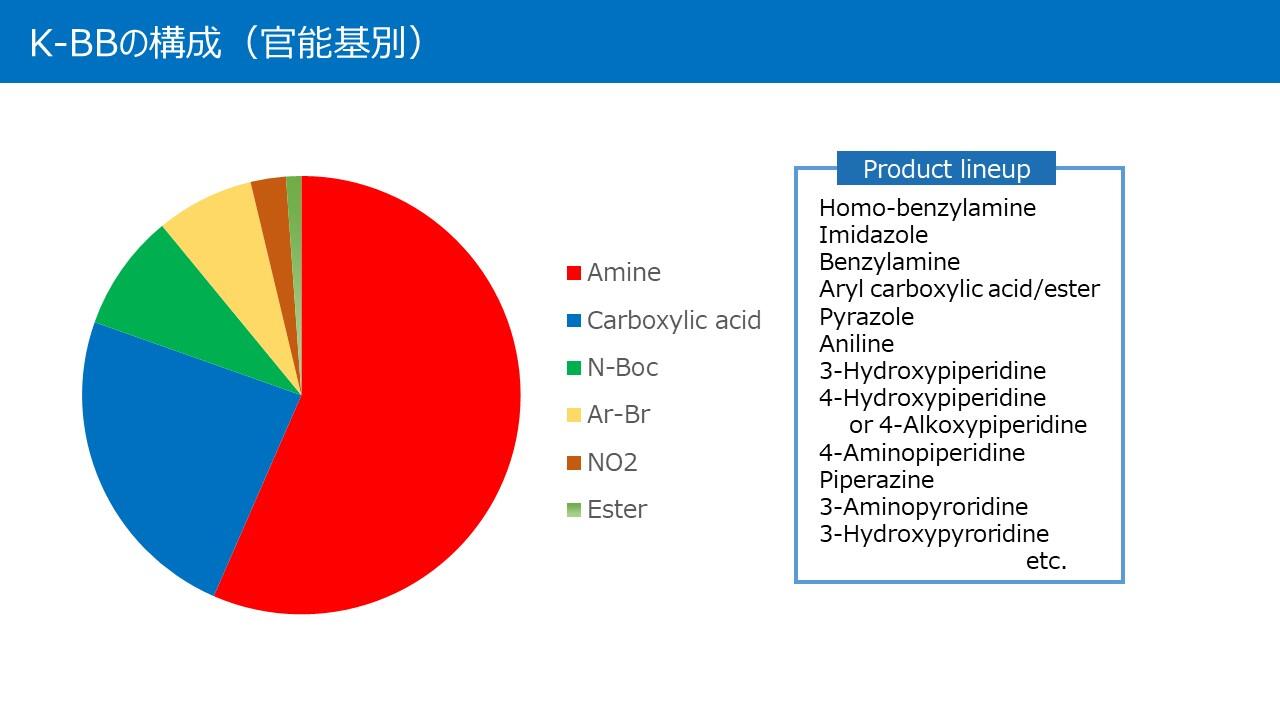 K-BBの構成（官能基別）

Amine
Carboxylic acid
N-Boc
Ar-Br
NO2
Ester

Product lineup

Homo-benzylamine
Imidazole
Benzylamine
Aryl carboxylic acid/ester
Pyrazole
Aniline
3-Hydroxypiperidine
4-Hydroxypiperidine
or 4-Alkoxypiperidine
4-Aminopiperidine
Piperazine
3-Aminopyroridine
3-Hydroxypyroridine
etc.